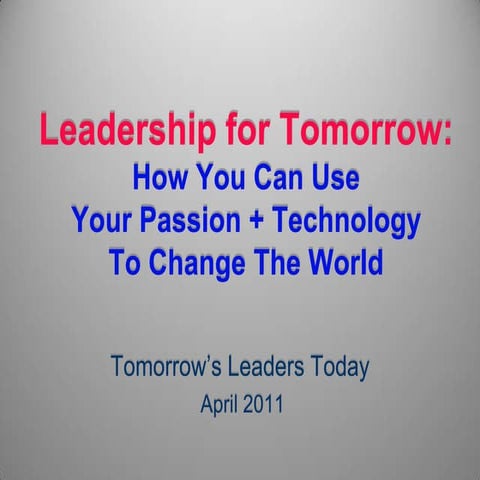 Leadership for Tomorrow:
How You Can Use
Your Passion + Technology
To Change The World

Tomorrow's Leaders Today
April 2011